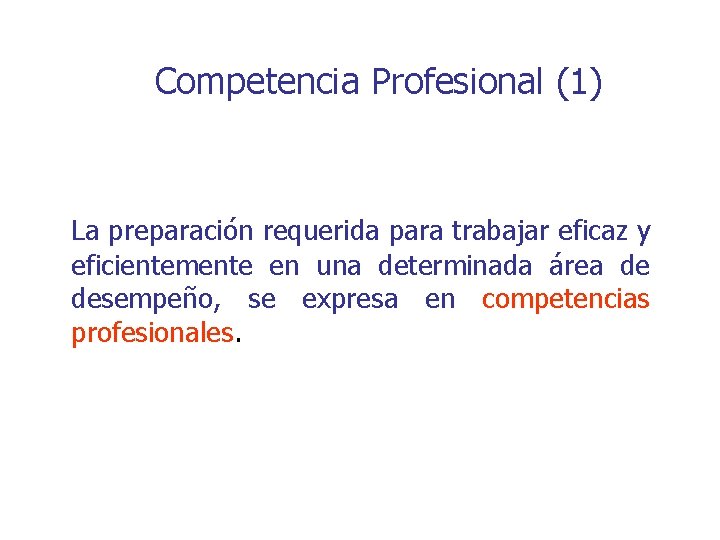 Competencia Profesional (1)

La preparación requerida para trabajar eficaz y eficientemente en una determinada área de desempeño, se expresa en competencias profesionales.